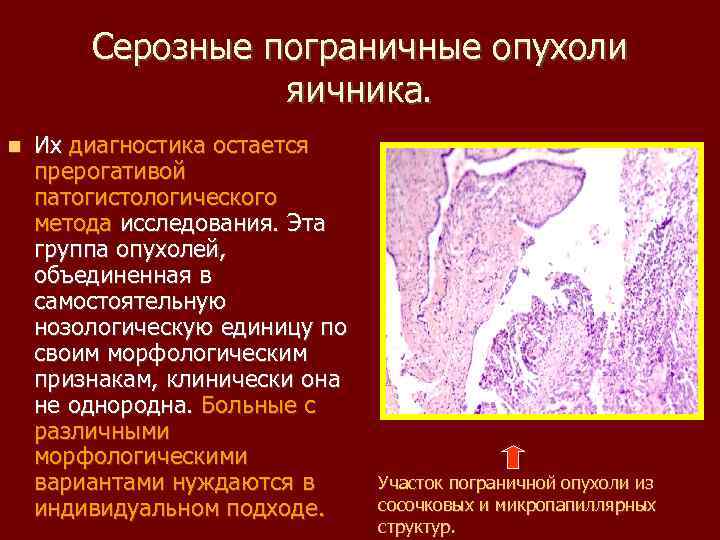 Серозные пограничные опухоли яичника.

Их диагностика остается прерогативой патогистологического метода исследования. Эта группа опухолей, объединенная в самостоятельную нозологическую единицу по своим морфологическим признакам, клинически она не однородна. Больные с различными морфологическими вариантами нуждаются в индивидуальном подходе.

Участок пограничной опухоли из сосочковых и микропапиллярных структур.